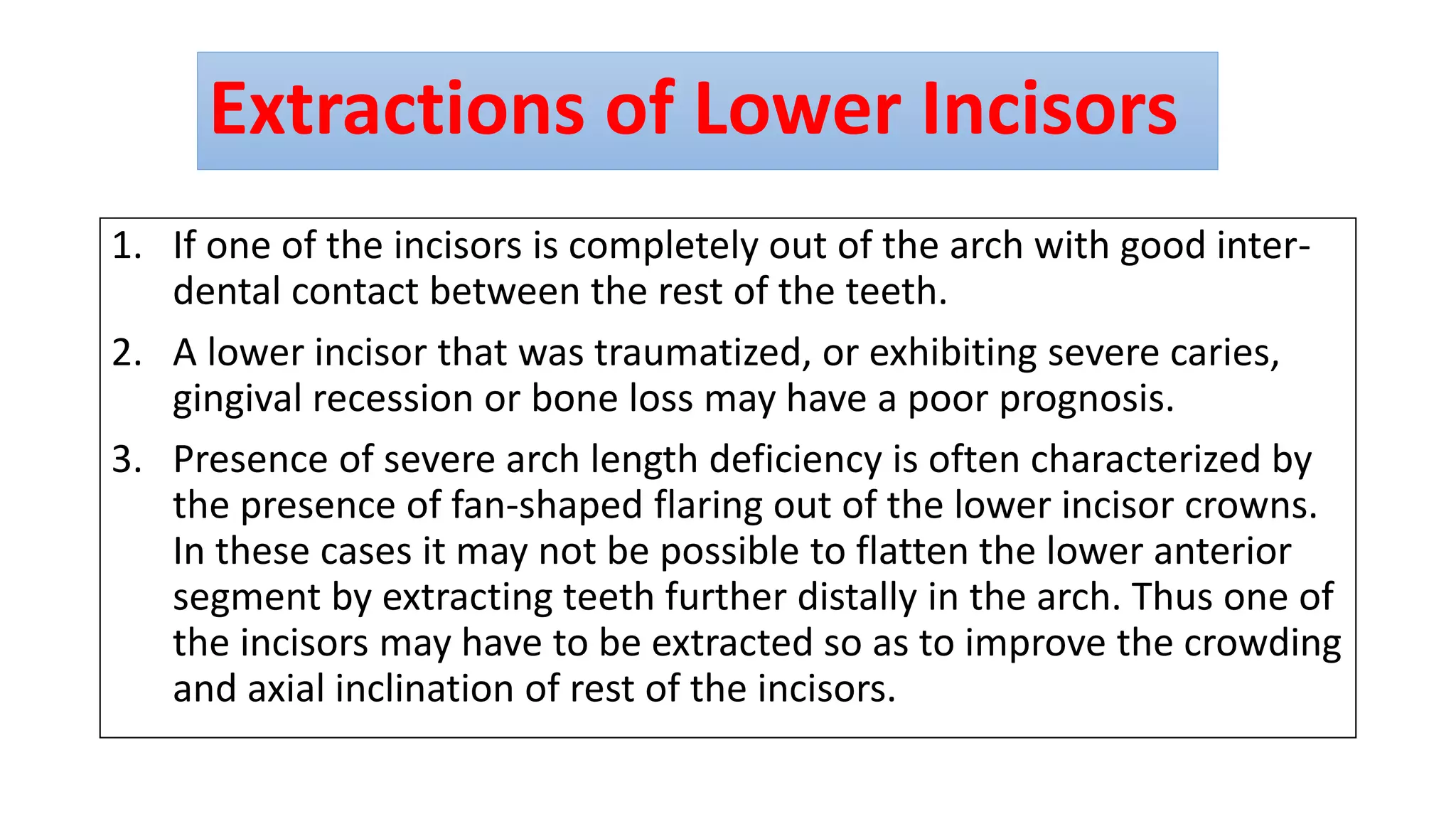 Extractions of Lower Incisors

1. If one of the incisors is completely out of the arch with good inter-dental contact between the rest of the teeth.
2. A lower incisor that was traumatized, or exhibiting severe caries, gingival recession or bone loss may have a poor prognosis.
3. Presence of severe arch length deficiency is often characterized by the presence of fan-shaped flaring out of the lower incisor crowns. In these cases it may not be possible to flatten the lower anterior segment by extracting teeth further distally in the arch. Thus one of the incisors may have to be extracted so as to improve the crowding and axial inclination of rest of the incisors.